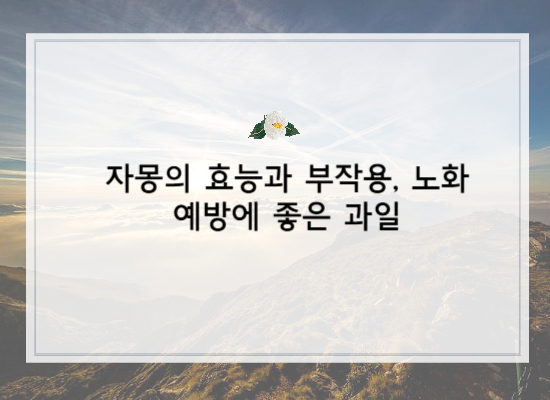 자몽의 효능과 부작용, 노화 예방에 좋은 과일